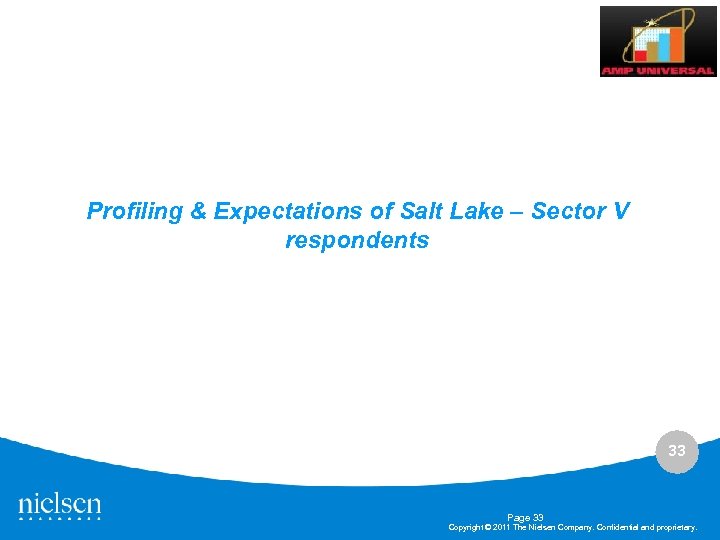 AMP UNIVERSAL

Profiling & Expectations of Salt Lake – Sector V respondents

33

nielsen

Page 33
Copyright © 2011 The Nielsen Company. Confidential and proprietary.